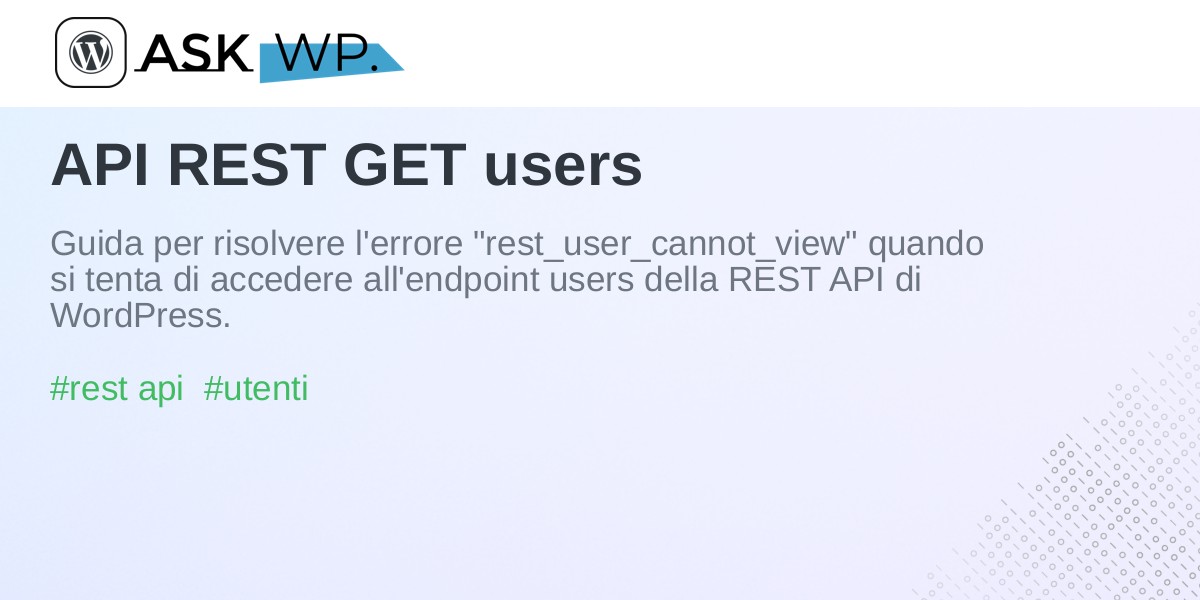 ASK WP.

API REST GET users

Guida per risolvere l'errore "rest_user_cannot_view" quando si tenta di accedere all'endpoint users della REST API di WordPress.

#rest api #utenti